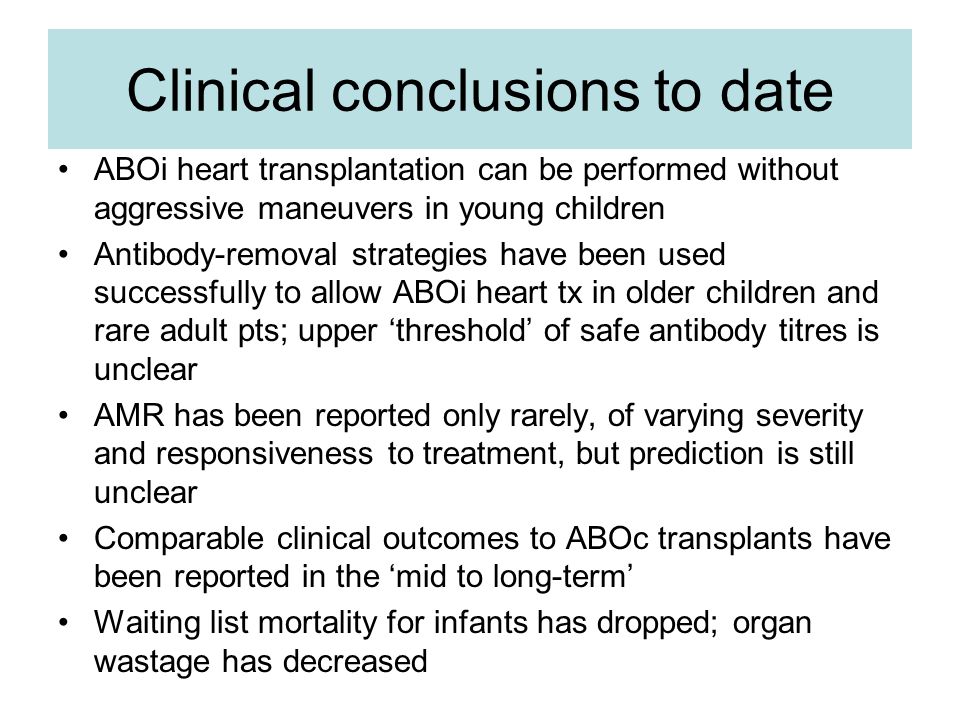 Clinical conclusions to date

• ABOi heart transplantation can be performed without aggressive maneuvers in young children

• Antibody-removal strategies have been used successfully to allow ABOi heart tx in older children and rare adult pts; upper ‘threshold’ of safe antibody titres is unclear

• AMR has been reported only rarely, of varying severity and responsiveness to treatment, but prediction is still unclear

• Comparable clinical outcomes to ABOc transplants have been reported in the ‘mid to long-term’

• Waiting list mortality for infants has dropped; organ wastage has decreased